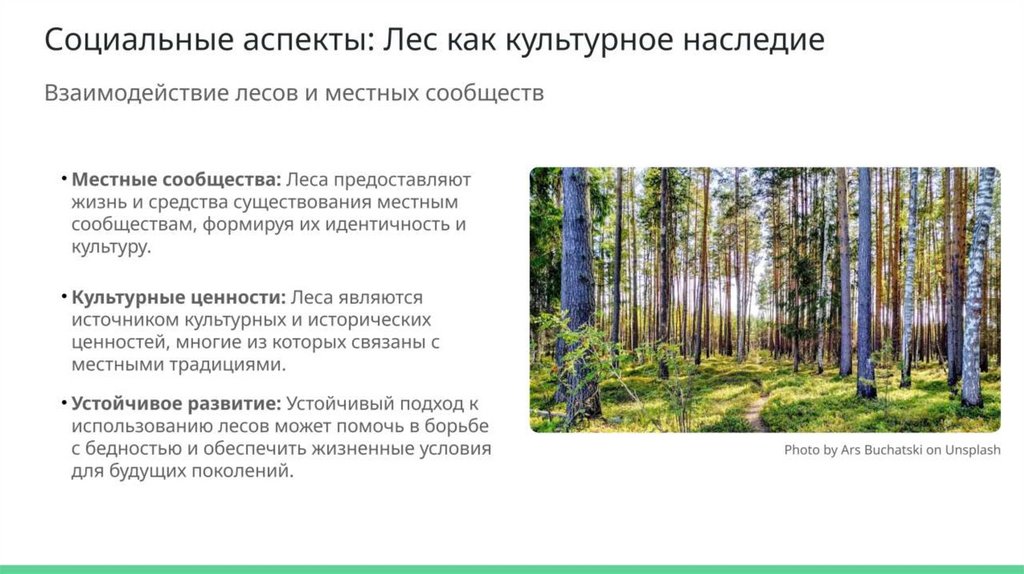 Социальные аспекты: Лес как культурное наследие

Взаимодействие лесов и местных сообществ

• Местные сообщества: Леса предоставляют жизнь и средства существования местным сообществам, формируя их идентичность и культуру.

• Культурные ценности: Леса являются источником культурных и исторических ценностей, многие из которых связаны с местными традициями.

• Устойчивое развитие: Устойчивый подход к использованию лесов может помочь в борьбе с бедностью и обеспечить жизненные условия для будущих поколений.

Photo by Ars Buchatski on Unsplash